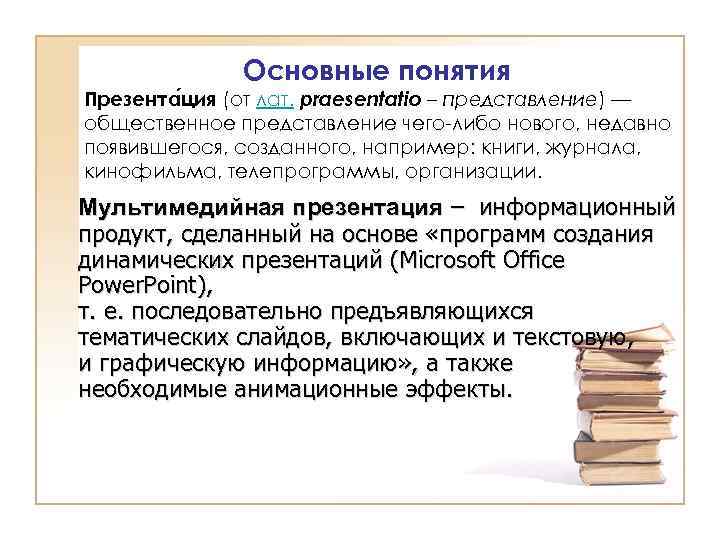 Основные понятия

Презента́ция (от лат. praesentatio – представление) — общественное представление чего-либо нового, недавно появившегося, созданного, например: книги, журнала, кинофильма, телепрограммы, организации.

Мультимедийная презентация – информационный продукт, сделанный на основе «программ создания динамических презентаций (Microsoft Office PowerPoint),
т. е. последовательно предъявляющихся тематических слайдов, включающих и текстовую, и графическую информацию», а также необходимые анимационные эффекты.